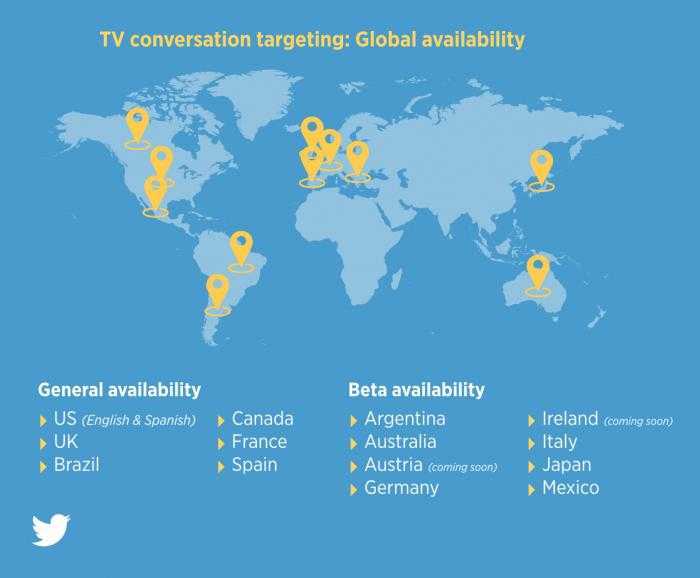 TV conversation targeting: Global availability

General availability

US (English & Spanish)
UK
Brazil

Canada
France
Spain

Beta availability

Argentina
Australia
Austria (coming soon)
Germany

Ireland (coming soon)
Italy
Japan
Mexico